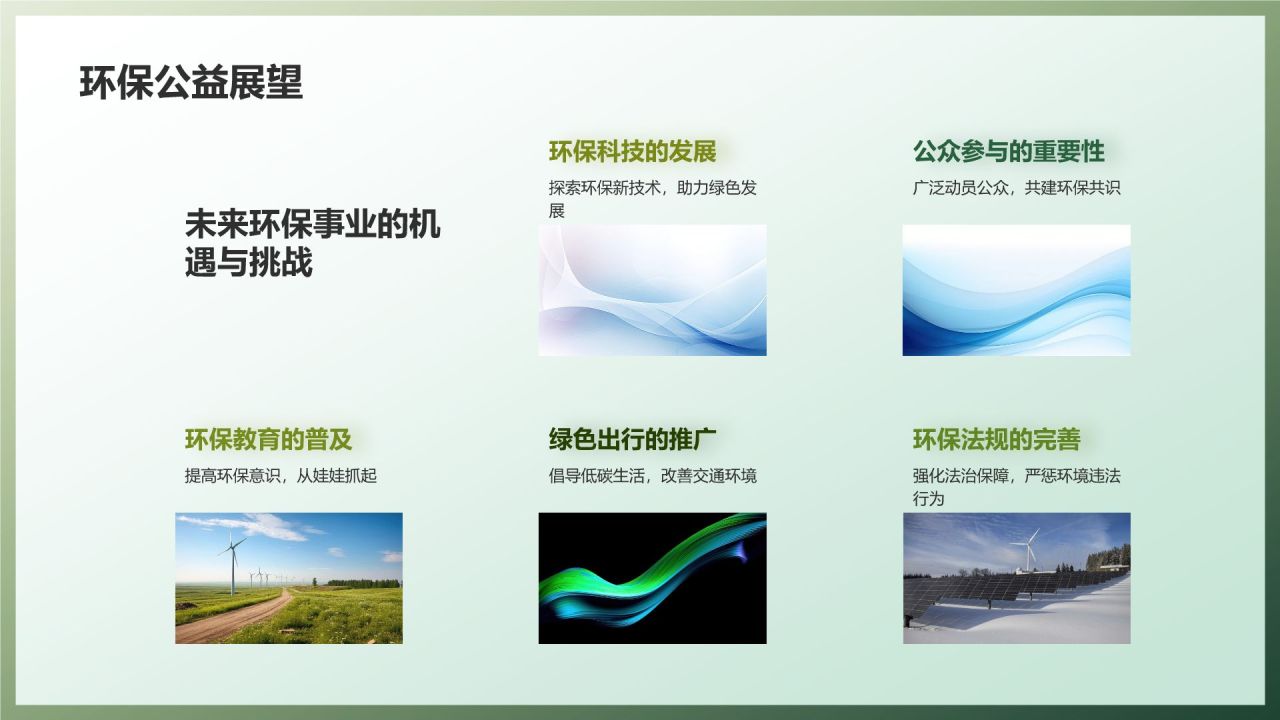 环保公益展望

未来环保事业的机遇与挑战

环保科技的发展
探索环保新技术，助力绿色发展

公众参与的重要性
广泛动员公众，共建环保共识

环保教育的普及
提高环保意识，从娃娃抓起

绿色出行的推广
倡导低碳生活，改善交通环境

环保法规的完善
强化法治保障，严惩环境违法行为